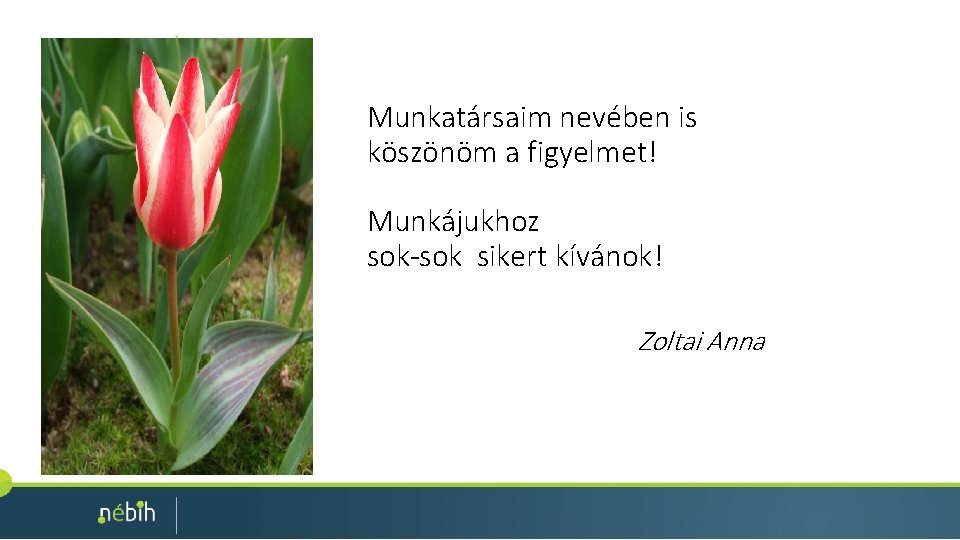 Munkatársaim nevében is köszönöm a figyelmet!

Munkájukhoz sok-sok sikert kívánok!

Zoltai Anna

nébih